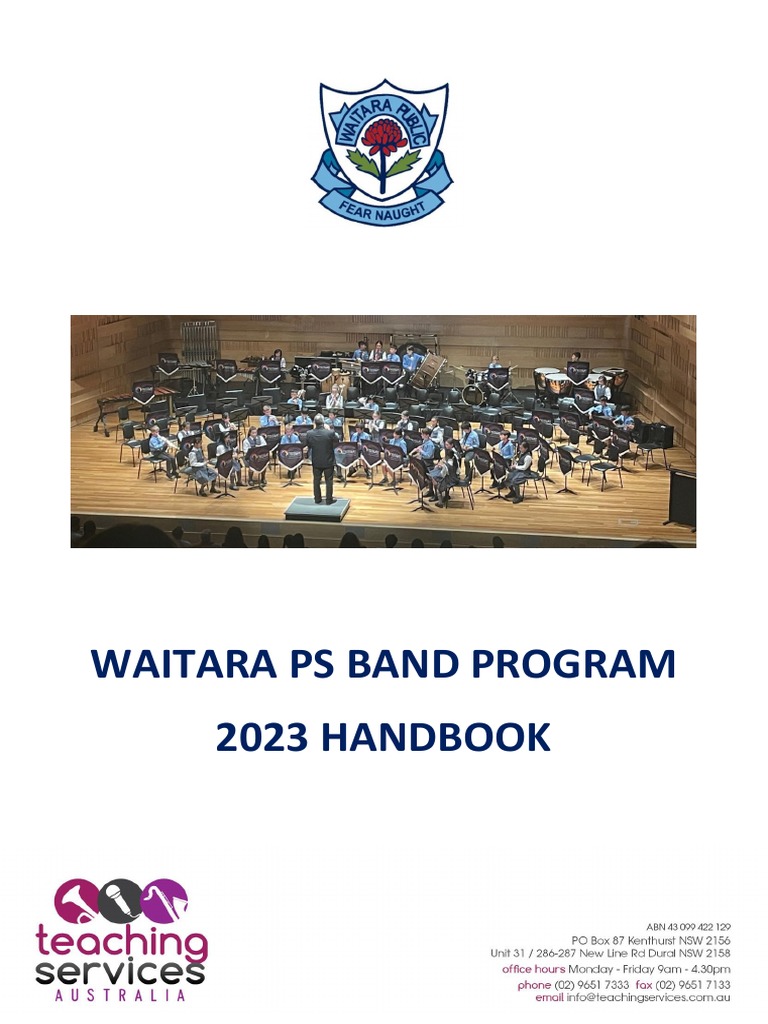 WAITARA PUBLIC

FEAR NAUGHT

WAITARA PS BAND PROGRAM

2023 HANDBOOK

teaching services
AUSTRALIA

ABN 43 099 422 129
PO Box 87 Kenthurst NSW 2156
Unit 31 / 286-287 New Line Rd Dural NSW 2158
office hours Monday - Friday 9am - 4.30pm
phone (02) 9651 7333 fax (02) 9651 7133
email info@teachingservices.com.au